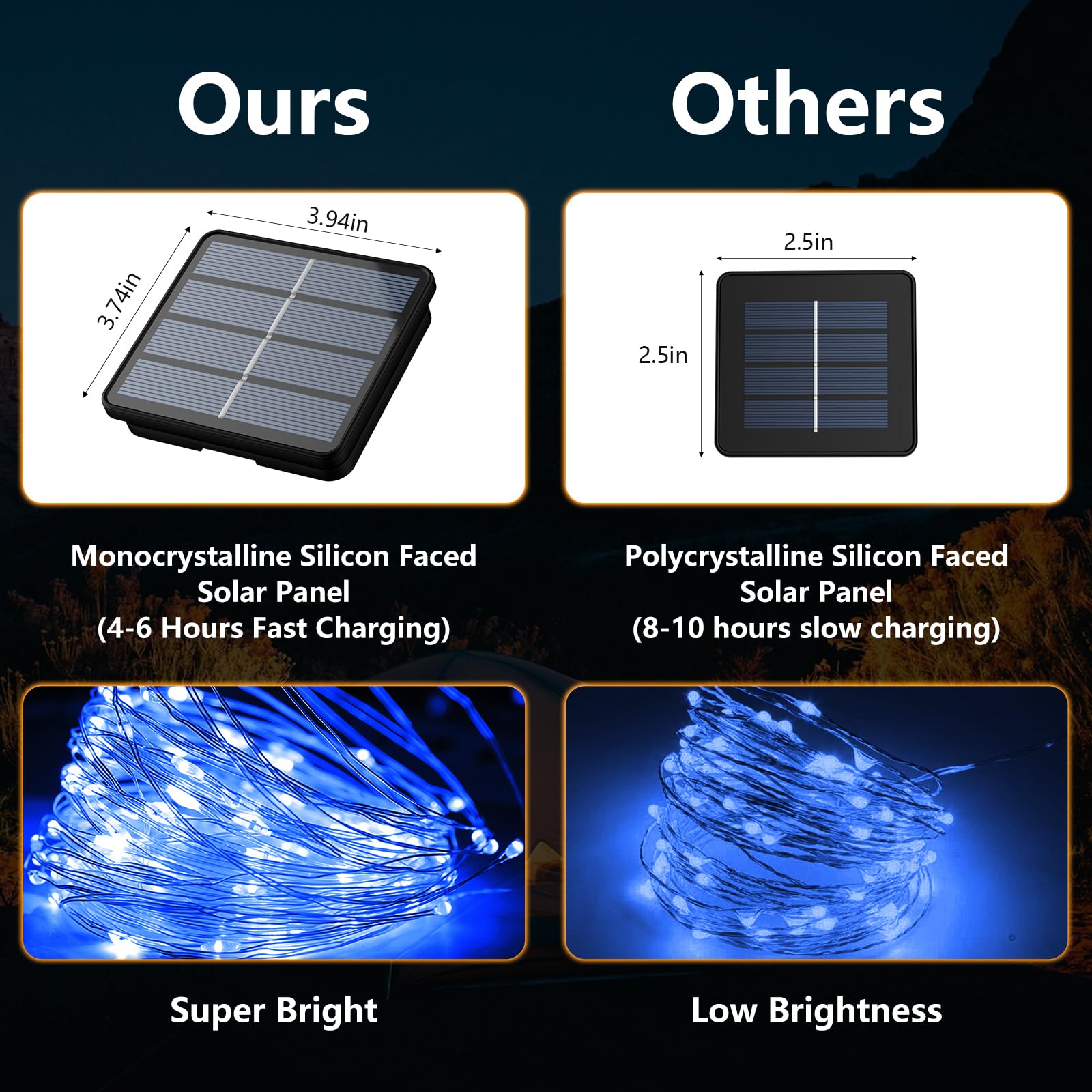 Ours

3.94in

3.74in

Monocrystalline Silicon Faced Solar Panel (4-6 Hours Fast Charging)

Super Bright

Others

2.5in

2.5in

Polycrystalline Silicon Faced Solar Panel (8-10 hours slow charging)

Low Brightness